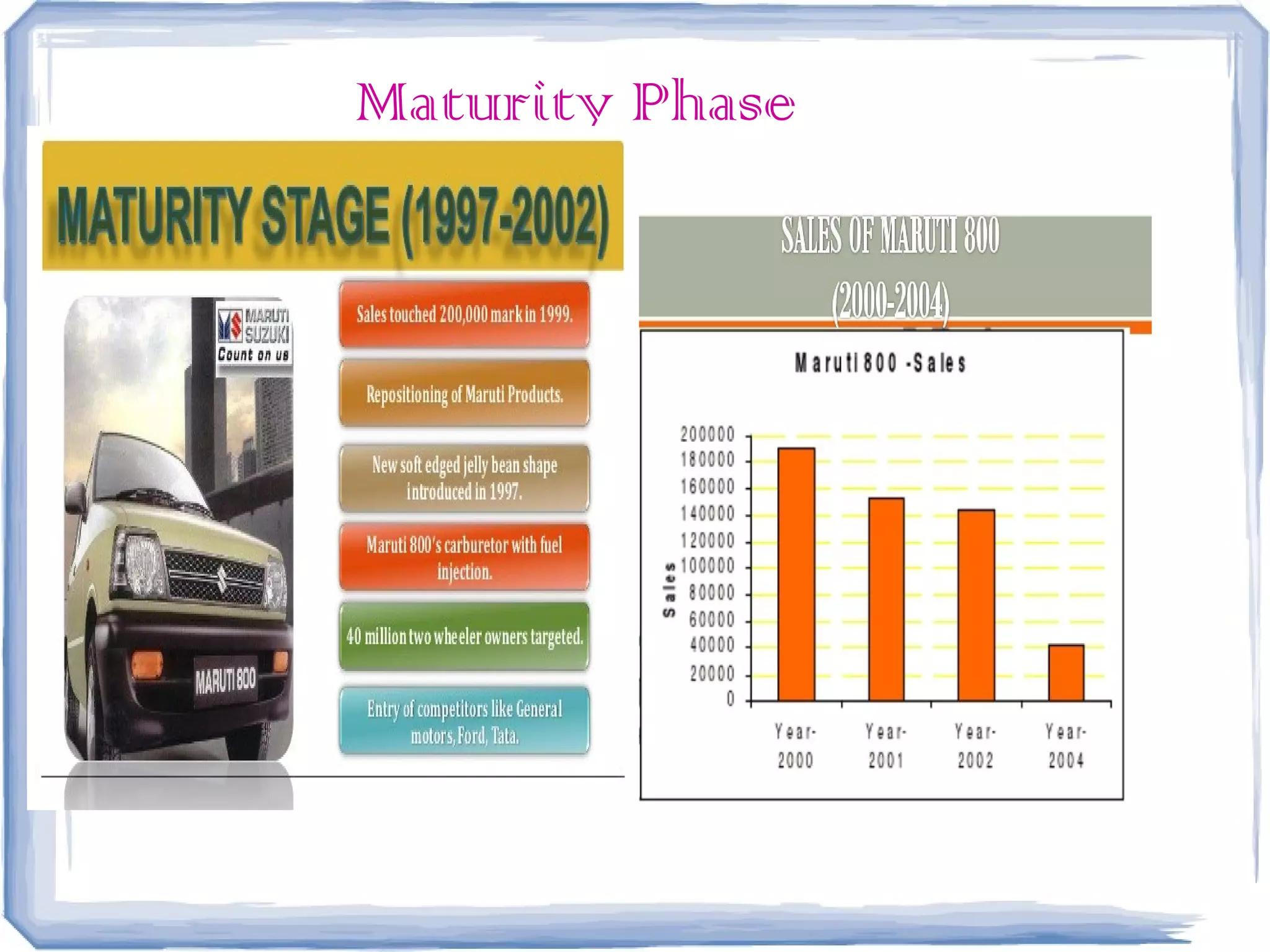 Maturity Phase

MATURITY STAGE (1997-2002)

MARUTI SUZUKI
Count on us

MARUTI 800

Sales touched 200,000 mark in 1999.

Repositioning of Maruti Products.

New soft edged jelly bean shape introduced in 1997.

Maruti 800's carburetor with fuel injection.

40 million two wheeler owners targeted.

Entry of competitors like General motors, Ford, Tata.

SALES OF MARUTI 800
(2000-2004)

Maruti 800 -Sales

Sales

200000
180000
160000
140000
120000
100000
80000
60000
40000
20000
0

Year-2000
Year-2001
Year-2002
Year-2004